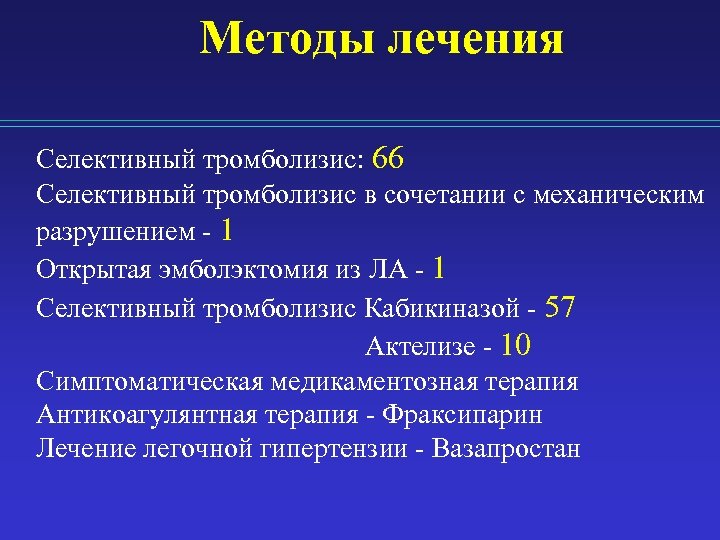 Методы лечения

Селективный тромболизис: 66
Селективный тромболизис в сочетании с механическим разрушением - 1
Открытая эмболэктомия из ЛА - 1
Селективный тромболизис Кабикиназой - 57
Актелизе - 10
Симптоматическая медикаментозная терапия
Антикоагулянтная терапия - Фраксипарин
Лечение легочной гипертензии - Вазапростан